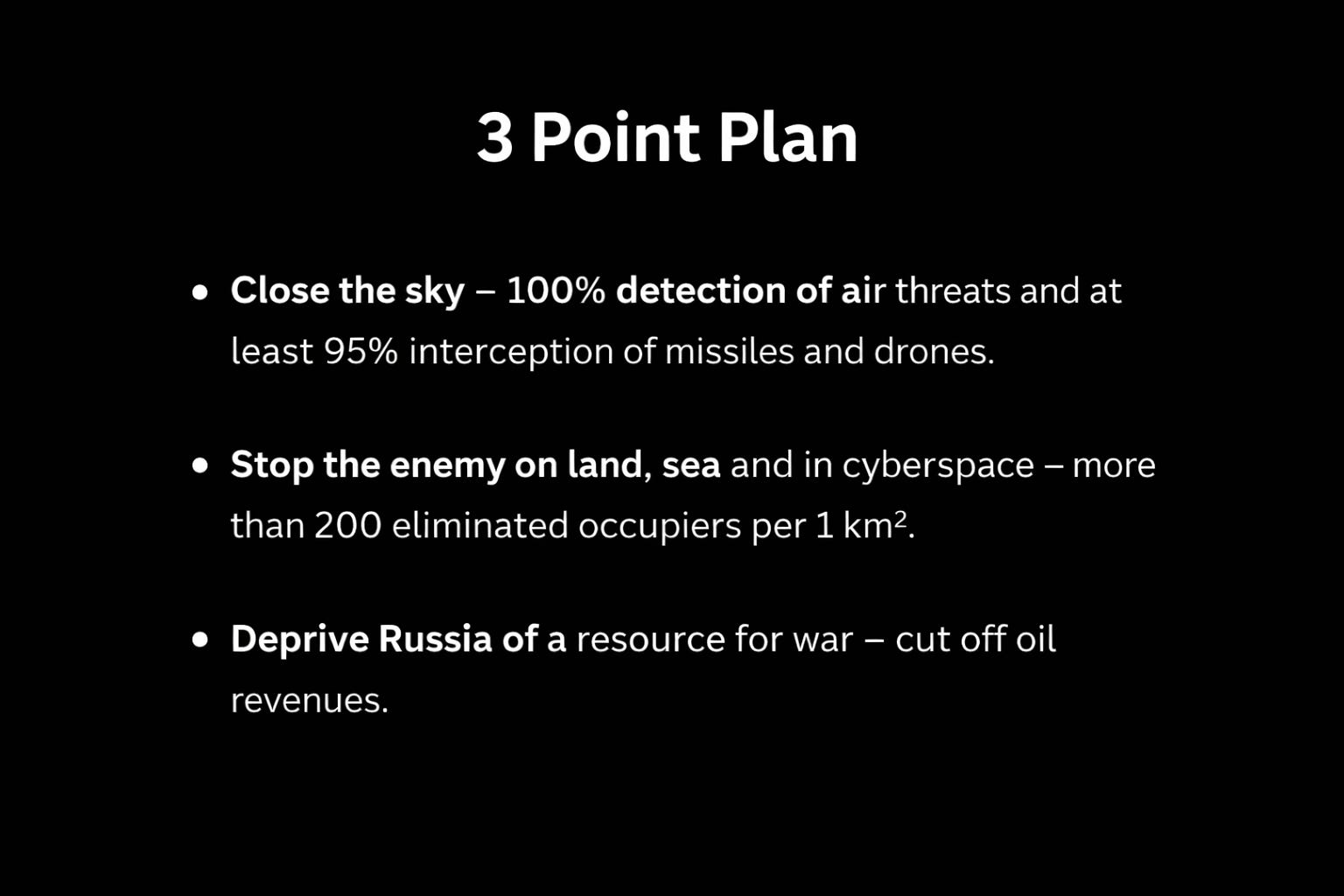 3 Point Plan

• Close the sky – 100% detection of air threats and at least 95% interception of missiles and drones.

• Stop the enemy on land, sea and in cyberspace – more than 200 eliminated occupiers per 1 km².

• Deprive Russia of a resource for war – cut off oil revenues.